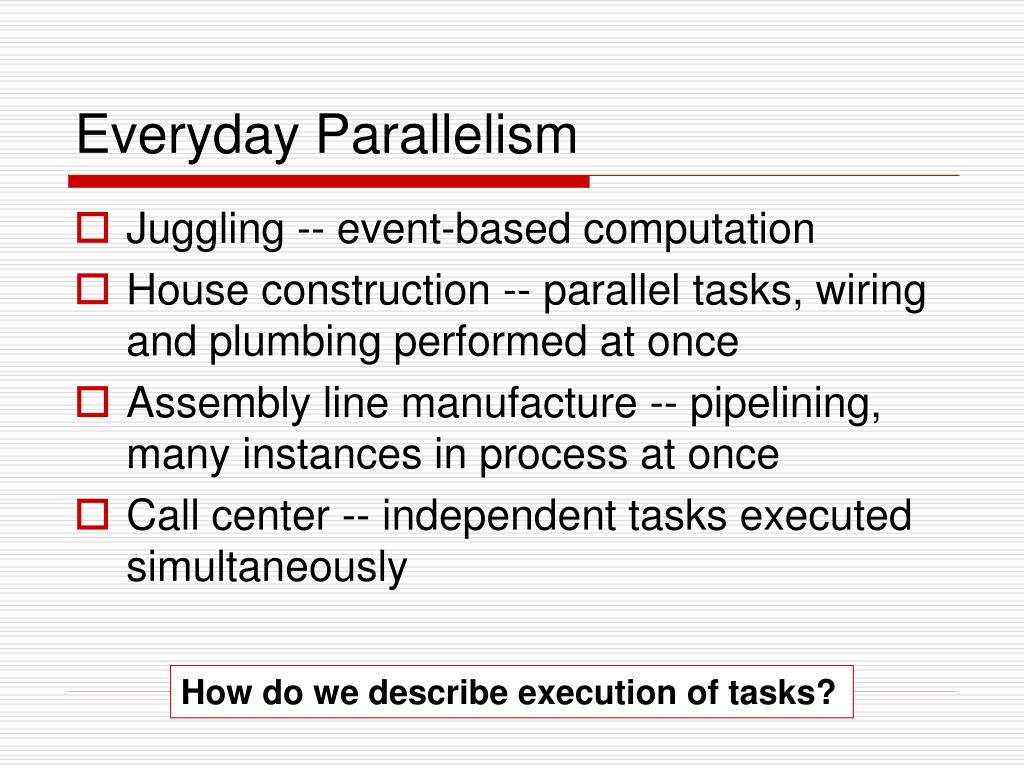 Everyday Parallelism

Juggling -- event-based computation

House construction -- parallel tasks, wiring and plumbing performed at once

Assembly line manufacture -- pipelining, many instances in process at once

Call center -- independent tasks executed simultaneously

How do we describe execution of tasks?